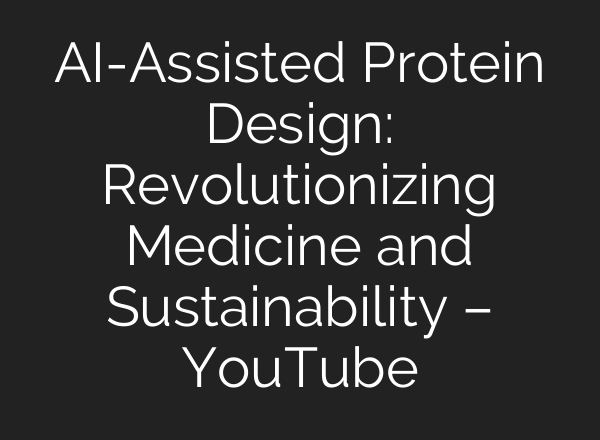 AI-Assisted Protein Design: Revolutionizing Medicine and Sustainability – YouTube